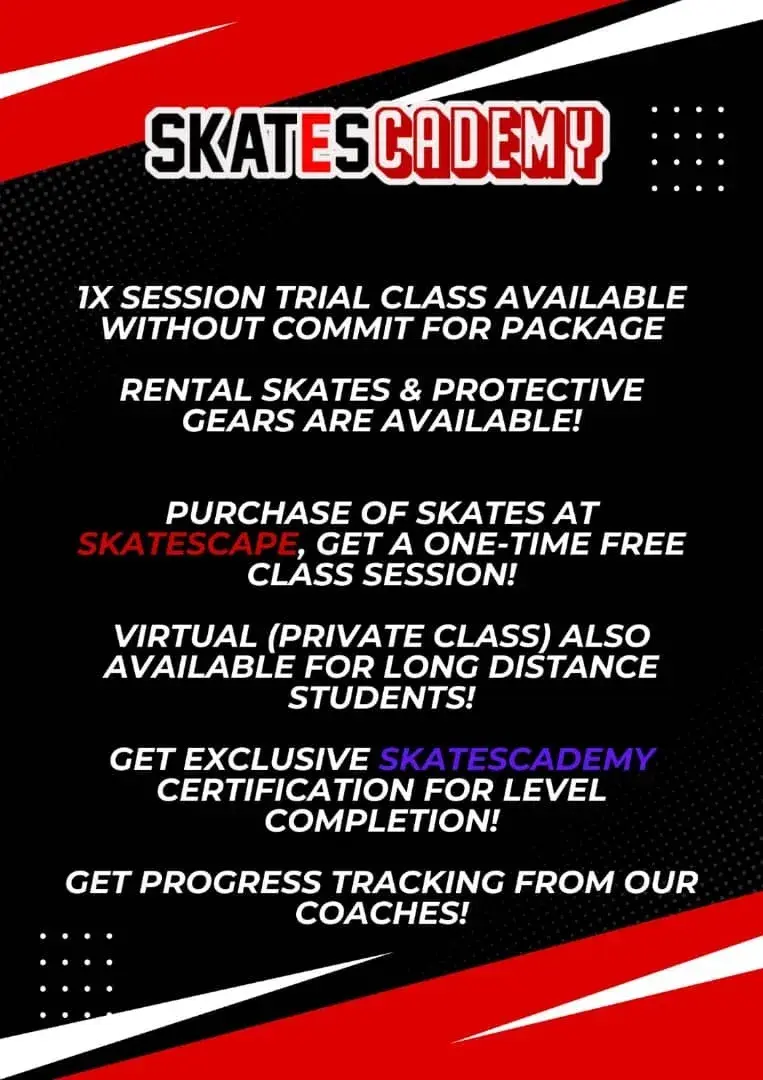 SKATESCADEMY

1X SESSION TRIAL CLASS AVAILABLE WITHOUT COMMIT FOR PACKAGE

RENTAL SKATES & PROTECTIVE GEARS ARE AVAILABLE!

PURCHASE OF SKATES AT SKATESCAPE, GET A ONE-TIME FREE CLASS SESSION!

VIRTUAL (PRIVATE CLASS) ALSO AVAILABLE FOR LONG DISTANCE STUDENTS!

GET EXCLUSIVE SKATESCADEMY CERTIFICATION FOR LEVEL COMPLETION!

GET PROGRESS TRACKING FROM OUR COACHES!